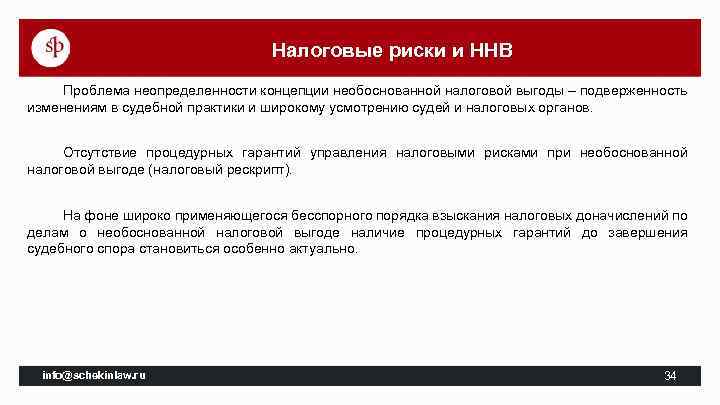 sp

Налоговые риски и ННВ

Проблема неопределенности концепции необоснованной налоговой выгоды – подверженность изменениям в судебной практики и широкому усмотрению судей и налоговых органов.

Отсутствие процедурных гарантий управления налоговыми рисками при необоснованной налоговой выгоде (налоговый рескрипт).

На фоне широко применяющегося бесспорного порядка взыскания налоговых доначислений по делам о необоснованной налоговой выгоде наличие процедурных гарантий до завершения судебного спора становиться особенно актуально.

info@schekinlaw.ru

34